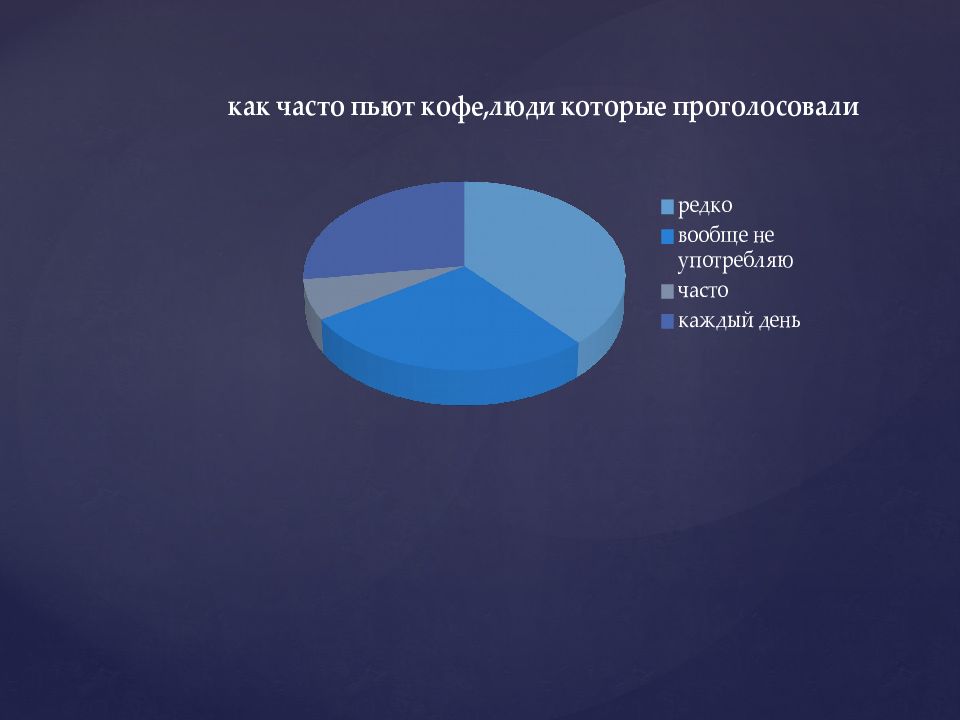 как часто пьют кофе,люди которые проголосовали

редко
вообще не употребляю
часто
каждый день